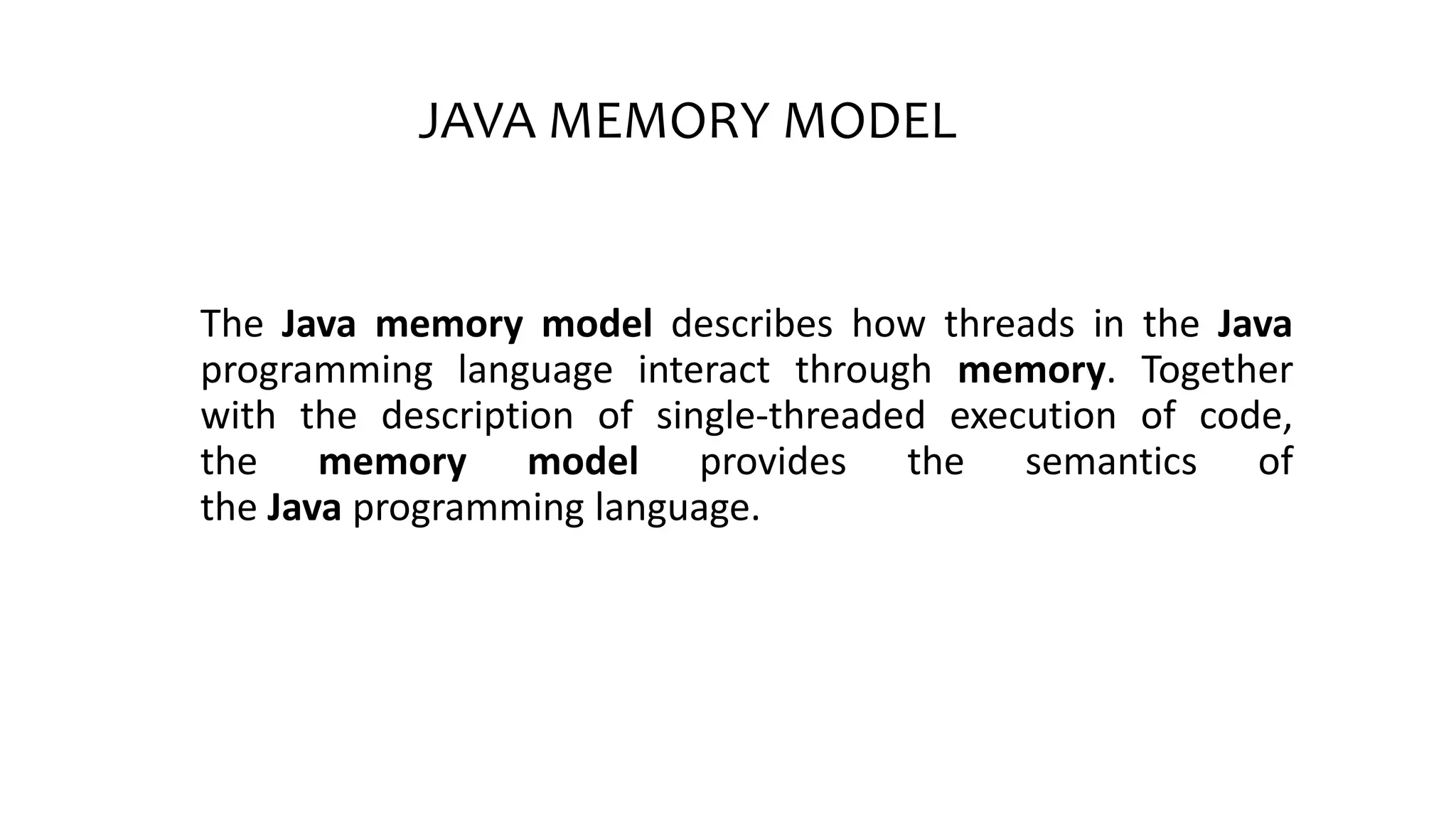 JAVA MEMORY MODEL

The Java memory model describes how threads in the Java programming language interact through memory. Together with the description of single-threaded execution of code, the memory model provides the semantics of the Java programming language.